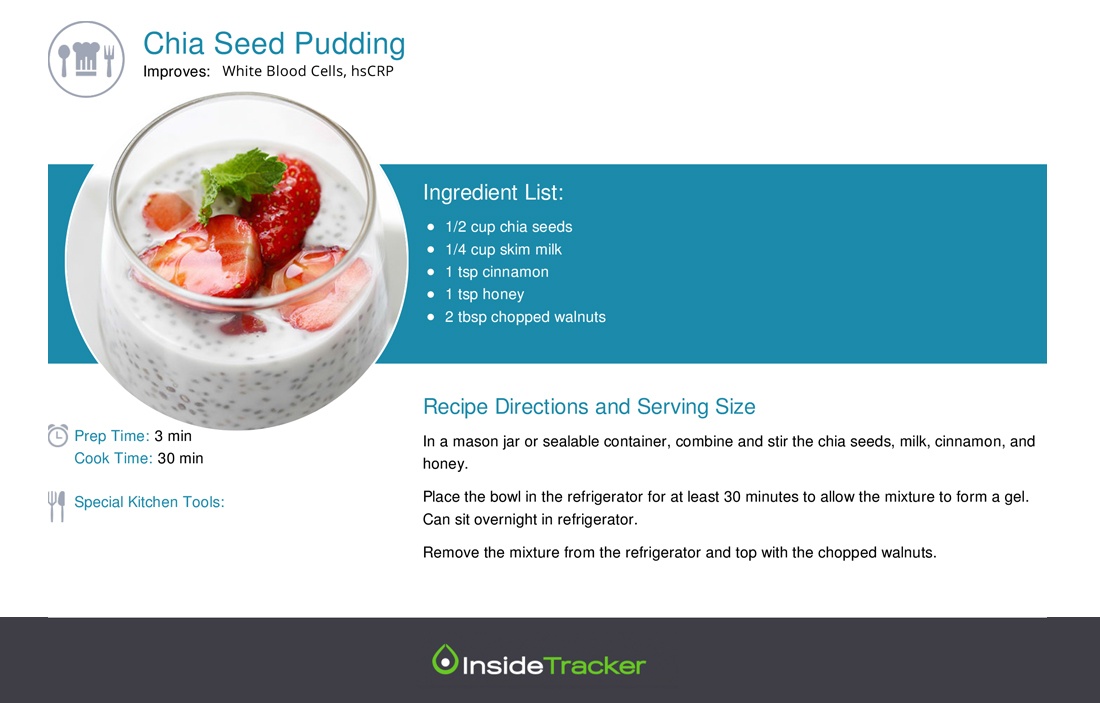 Chia Seed Pudding
Improves: White Blood Cells, hsCRP

Ingredient List:
- 1/2 cup chia seeds
- 1/4 cup skim milk
- 1 tsp cinnamon
- 1 tsp honey
- 2 tbsp chopped walnuts

Prep Time: 3 min
Cook Time: 30 min

Special Kitchen Tools:

Recipe Directions and Serving Size

In a mason jar or sealable container, combine and stir the chia seeds, milk, cinnamon, and honey.

Place the bowl in the refrigerator for at least 30 minutes to allow the mixture to form a gel. Can sit overnight in refrigerator.

Remove the mixture from the refrigerator and top with the chopped walnuts.

InsideTracker